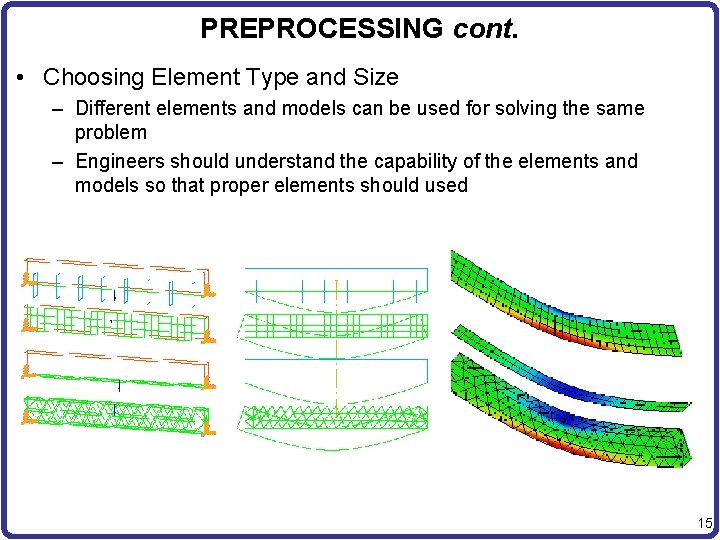 PREPROCESSING cont.

• Choosing Element Type and Size
– Different elements and models can be used for solving the same problem
– Engineers should understand the capability of the elements and models so that proper elements should used

15